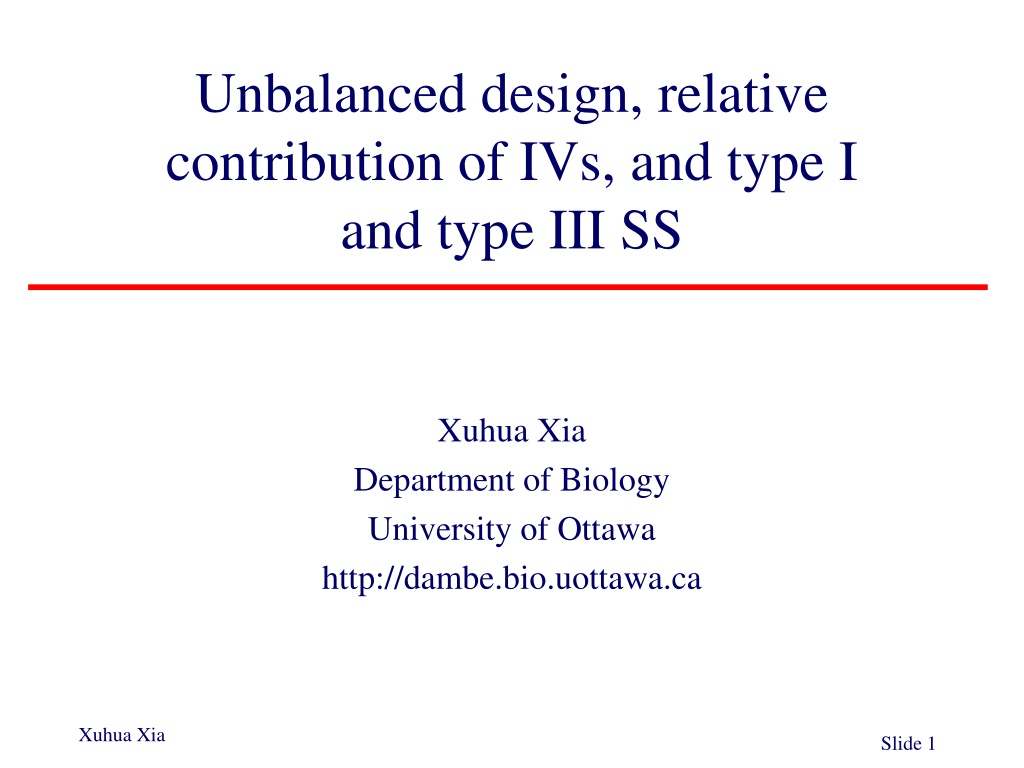 Unbalanced design, relative contribution of IVs, and type I and type III SS

Xuhua Xia
Department of Biology
University of Ottawa
http://dambe.bio.uottawa.ca

Xuhua Xia

Slide 1